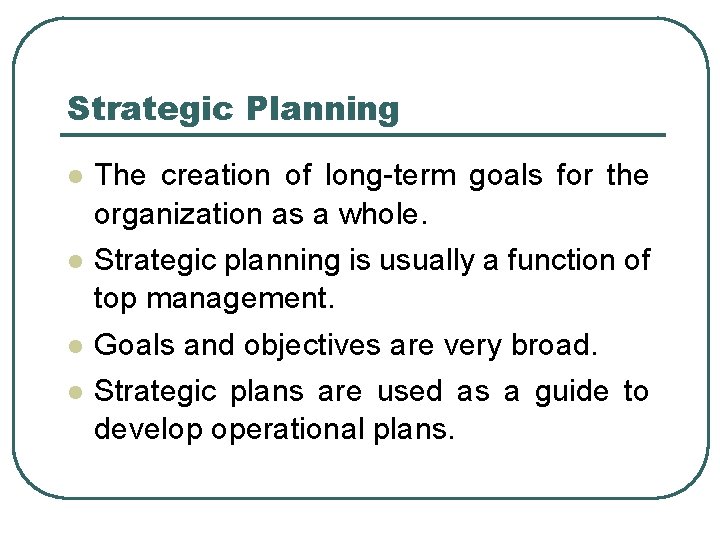 Strategic Planning

- The creation of long-term goals for the organization as a whole.
- Strategic planning is usually a function of top management.
- Goals and objectives are very broad.
- Strategic plans are used as a guide to develop operational plans.